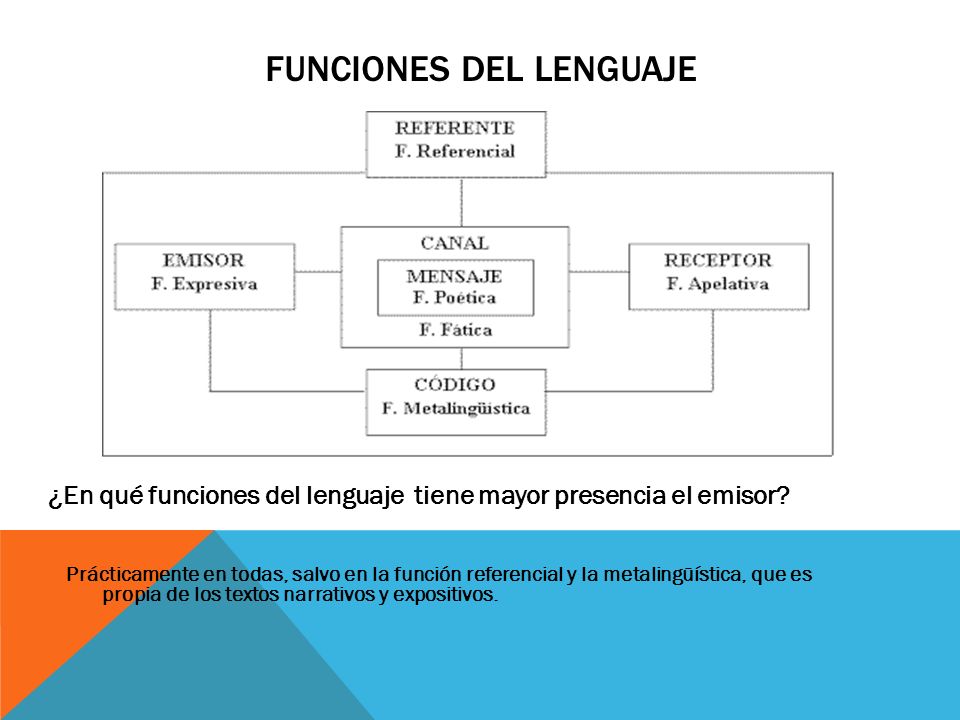 FUNCIONES DEL LENGUAJE

REFERENTE
F. Referencial

EMISOR
F. Expresiva

CANAL

MENSAJE
F. Poética

F. Fática

RECEPTOR
F. Apelativa

CÓDIGO
F. Metalingüística

¿En qué funciones del lenguaje tiene mayor presencia el emisor?

Prácticamente en todas, salvo en la función referencial y la metalingüística, que es propia de los textos narrativos y expositivos.